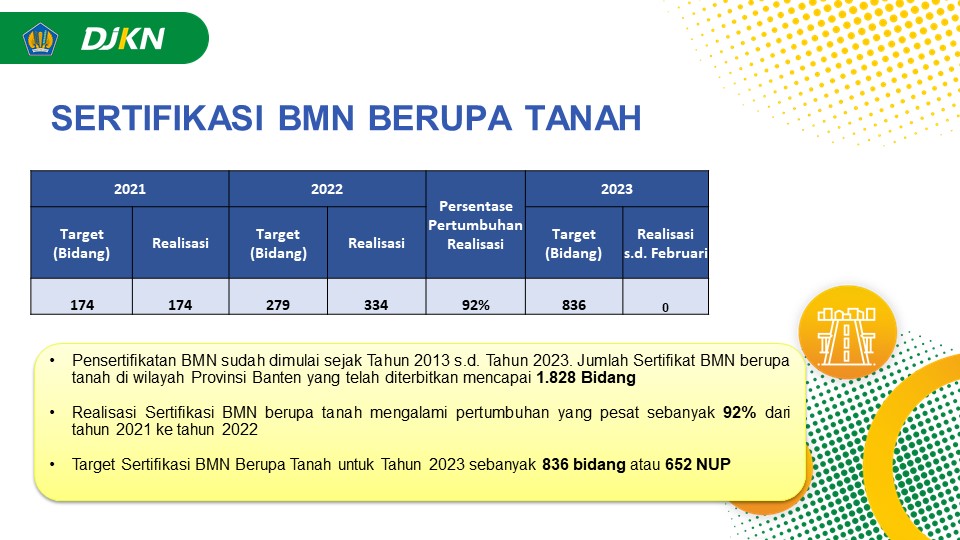 DJKN

SERTIFIKASI BMN BERUPA TANAH

| 2021 | | 2022 | | Persentase Pertumbuhan Realisasi | 2023 | |
|---|---|---|---|---|---|---|
| Target (Bidang) | Realisasi | Target (Bidang) | Realisasi | | Target (Bidang) | Realisasi s.d. Februari |
| 174 | 174 | 279 | 334 | 92% | 836 | 0 |

• Pensertifikatan BMN sudah dimulai sejak Tahun 2013 s.d. Tahun 2023. Jumlah Sertifikat BMN berupa tanah di wilayah Provinsi Banten yang telah diterbitkan mencapai 1.828 Bidang

• Realisasi Sertifikasi BMN berupa tanah mengalami pertumbuhan yang pesat sebanyak 92% dari tahun 2021 ke tahun 2022

• Target Sertifikasi BMN Berupa Tanah untuk Tahun 2023 sebanyak 836 bidang atau 652 NUP